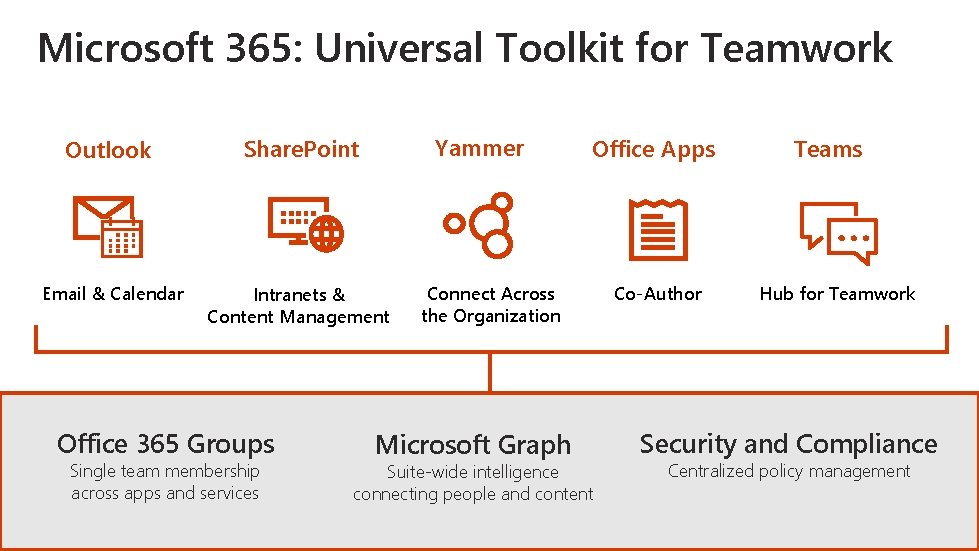 Microsoft 365: Universal Toolkit for Teamwork

Outlook

Email & Calendar

SharePoint

Intranets & Content Management

Yammer

Connect Across the Organization

Office Apps

Co-Author

Teams

Hub for Teamwork

Office 365 Groups
Single team membership across apps and services

Microsoft Graph
Suite-wide intelligence connecting people and content

Security and Compliance
Centralized policy management